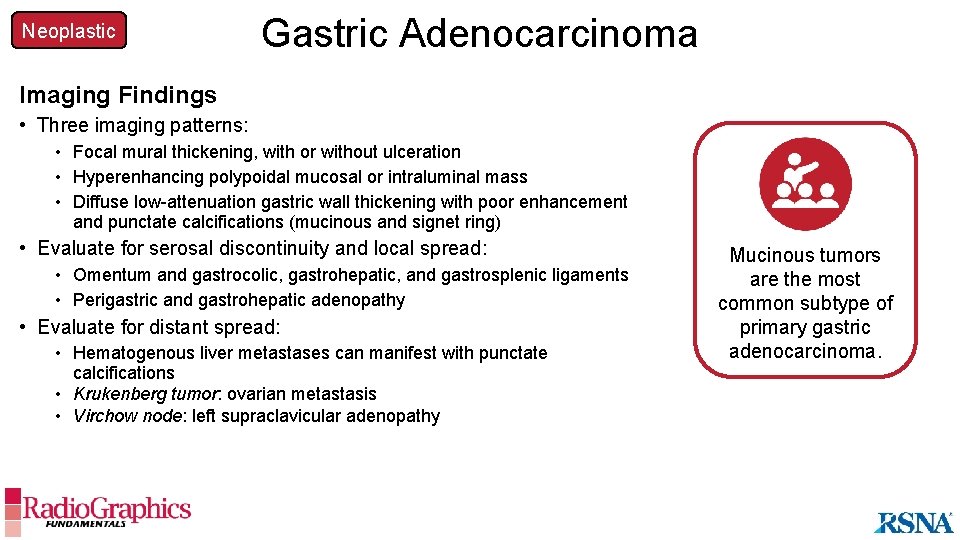 Neoplastic

Gastric Adenocarcinoma

Imaging Findings

• Three imaging patterns:
  • Focal mural thickening, with or without ulceration
  • Hyperenhancing polypoidal mucosal or intraluminal mass
  • Diffuse low-attenuation gastric wall thickening with poor enhancement and punctate calcifications (mucinous and signet ring)
• Evaluate for serosal discontinuity and local spread:
  • Omentum and gastrocolic, gastrohepatic, and gastrosplenic ligaments
  • Perigastric and gastrohepatic adenopathy
• Evaluate for distant spread:
  • Hematogenous liver metastases can manifest with punctate calcifications
  • Krukenberg tumor: ovarian metastasis
  • Virchow node: left supraclavicular adenopathy

Mucinous tumors are the most common subtype of primary gastric adenocarcinoma.

RadioGraphics FUNDAMENTALS

RSNA